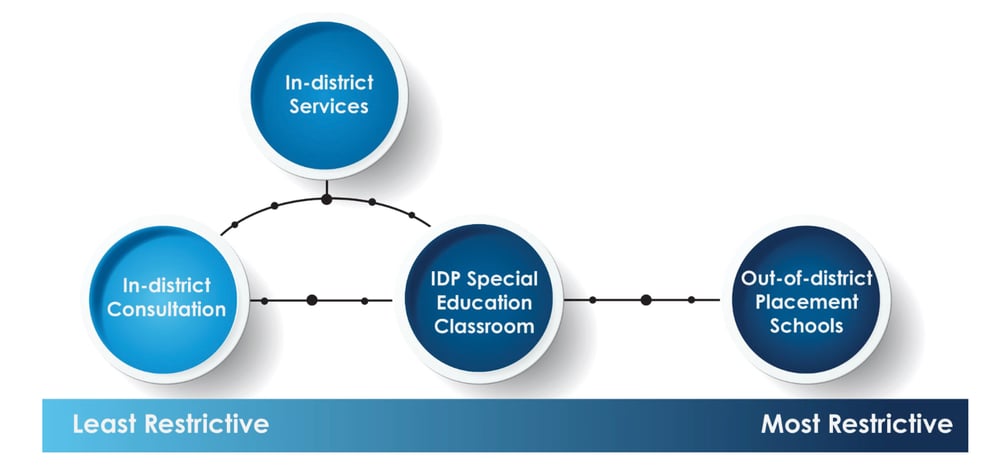 In-district Services

In-district Consultation

IDP Special Education Classroom

Out-of-district Placement Schools

Least Restrictive

Most Restrictive